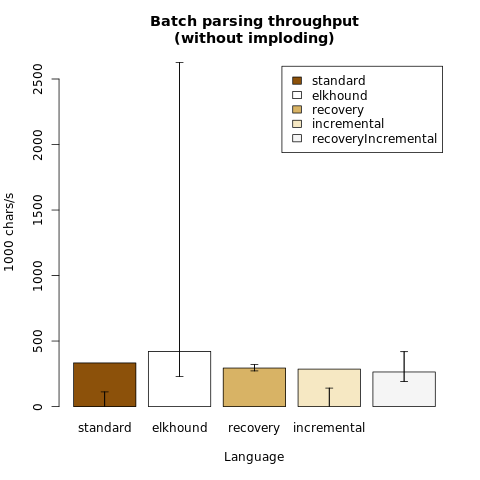 Batch parsing throughput
(without imploding)

standard
elkhound
recovery
incremental
recoveryIncremental

1000 chars/s

2500
2000
1500
1000
500
0

standard
elkhound
recovery
incremental

Language